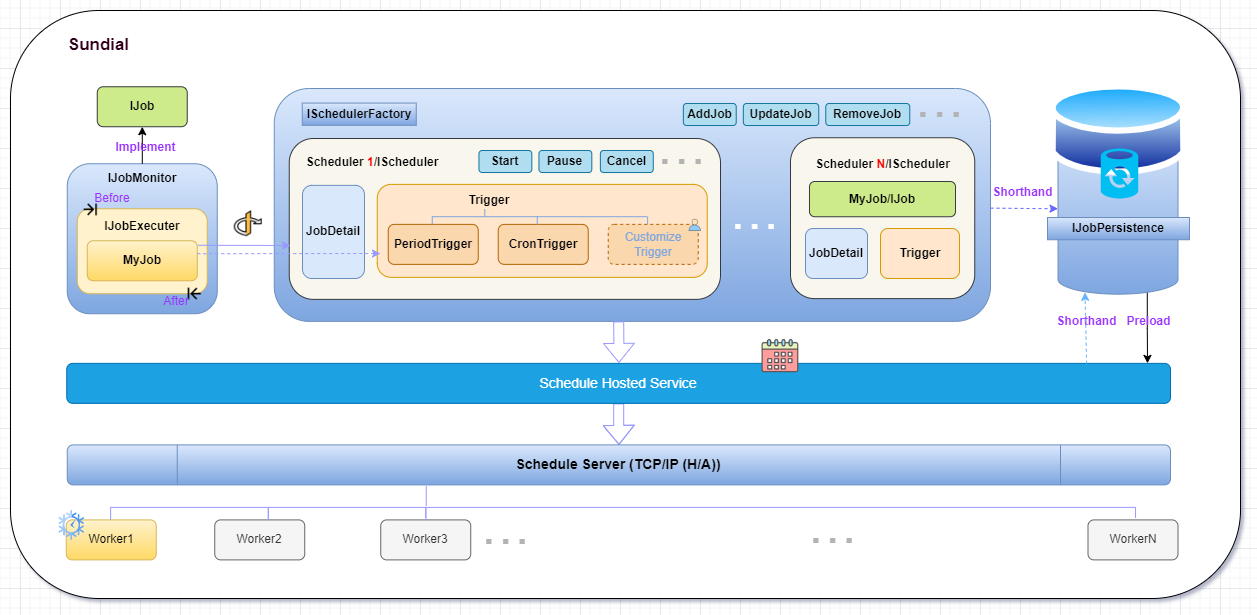 Sundial

IJob

Implement

IJobMonitor

Before

IJobExecuter

MyJob

After

ISchedulerFactory

AddJob UpdateJob RemoveJob

Scheduler 1/IScheduler

Start Pause Cancel

JobDetail

Trigger

PeriodTrigger CronTrigger Customize Trigger

Scheduler N/IScheduler

MyJob/IJob

JobDetail Trigger

Shorthand

IJobPersistence

Shorthand Preload

Schedule Hosted Service

Schedule Server (TCP/IP (H/A))

Worker1 Worker2 Worker3 WorkerN